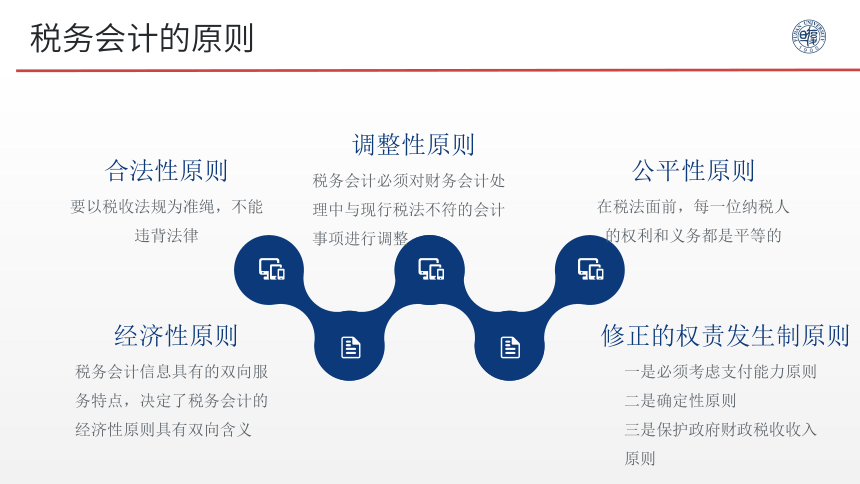 税务会计的原则

合法性原则
要以税收法规为准绳，不能违背法律

调整性原则
税务会计必须对财务会计处理中与现行税法不符的会计事项进行调整

公平性原则
在税法面前，每一位纳税人的权利和义务都是平等的

经济性原则
税务会计信息具有的双向服务特点，决定了税务会计的经济性原则具有双向含义

修正的权责发生制原则
一是必须考虑支付能力原则
二是确定性原则
三是保护政府财政税收收入原则